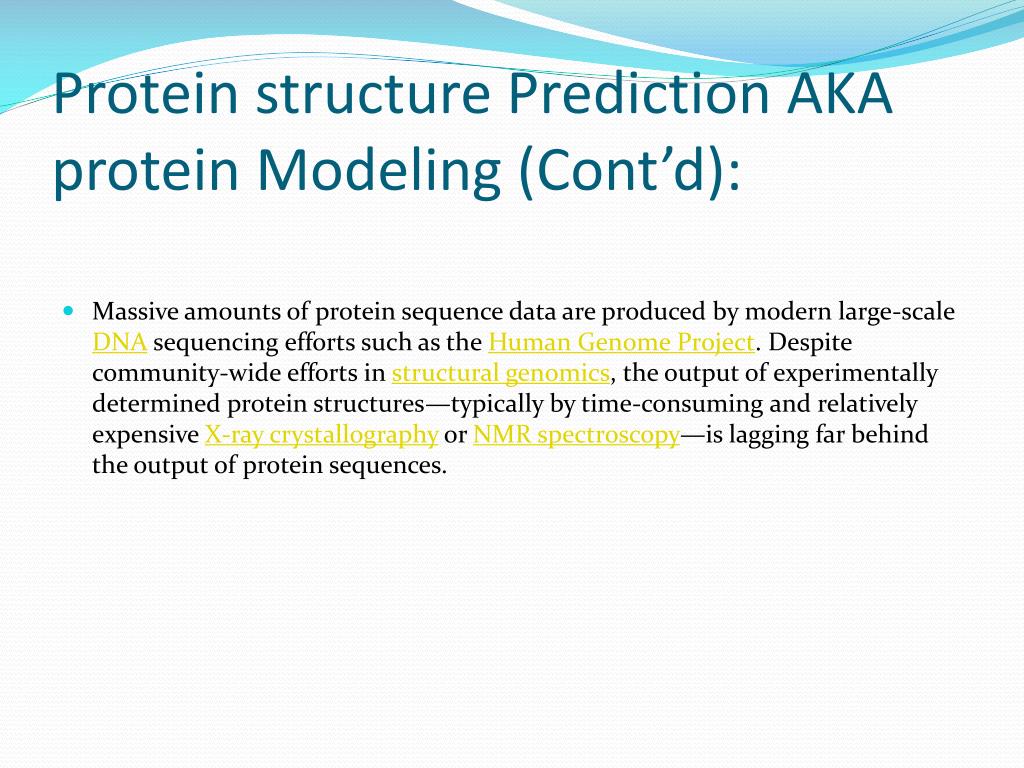 Protein structure Prediction AKA protein Modeling (Cont’d):

Massive amounts of protein sequence data are produced by modern large-scale DNA sequencing efforts such as the Human Genome Project. Despite community-wide efforts in structural genomics, the output of experimentally determined protein structures—typically by time-consuming and relatively expensive X-ray crystallography or NMR spectroscopy—is lagging far behind the output of protein sequences.